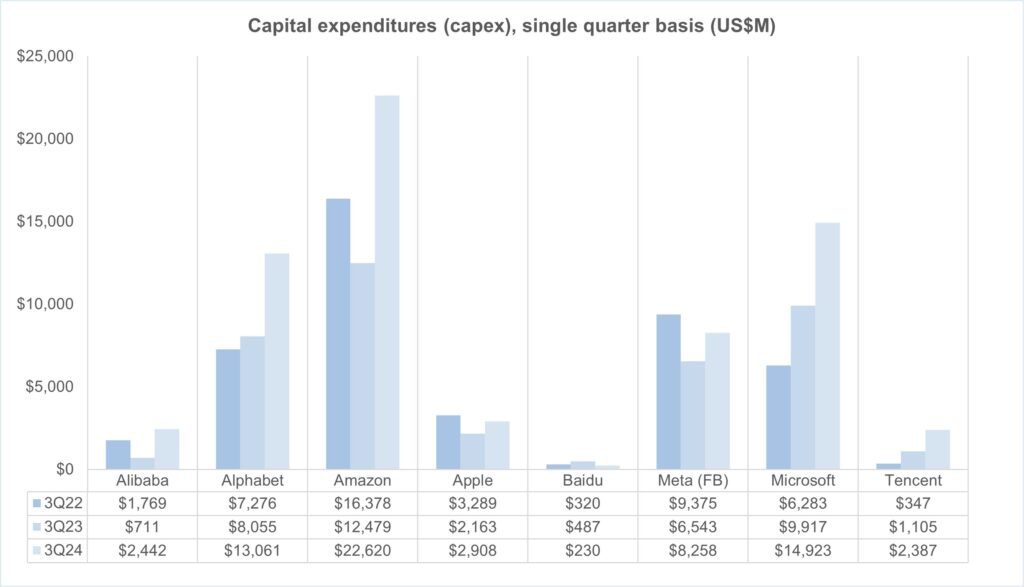 Capital expenditures (capex), single quarter basis (US$M)

$25,000
$20,000
$15,000
$10,000
$5,000
$0

| | Alibaba | Alphabet | Amazon | Apple | Baidu | Meta (FB) | Microsoft | Tencent |
|---|---|---|---|---|---|---|---|---|
| 3Q22 | $1,769 | $7,276 | $16,378 | $3,289 | $320 | $9,375 | $6,283 | $347 |
| 3Q23 | $711 | $8,055 | $12,479 | $2,163 | $487 | $6,543 | $9,917 | $1,105 |
| 3Q24 | $2,442 | $13,061 | $22,620 | $2,908 | $230 | $8,258 | $14,923 | $2,387 |